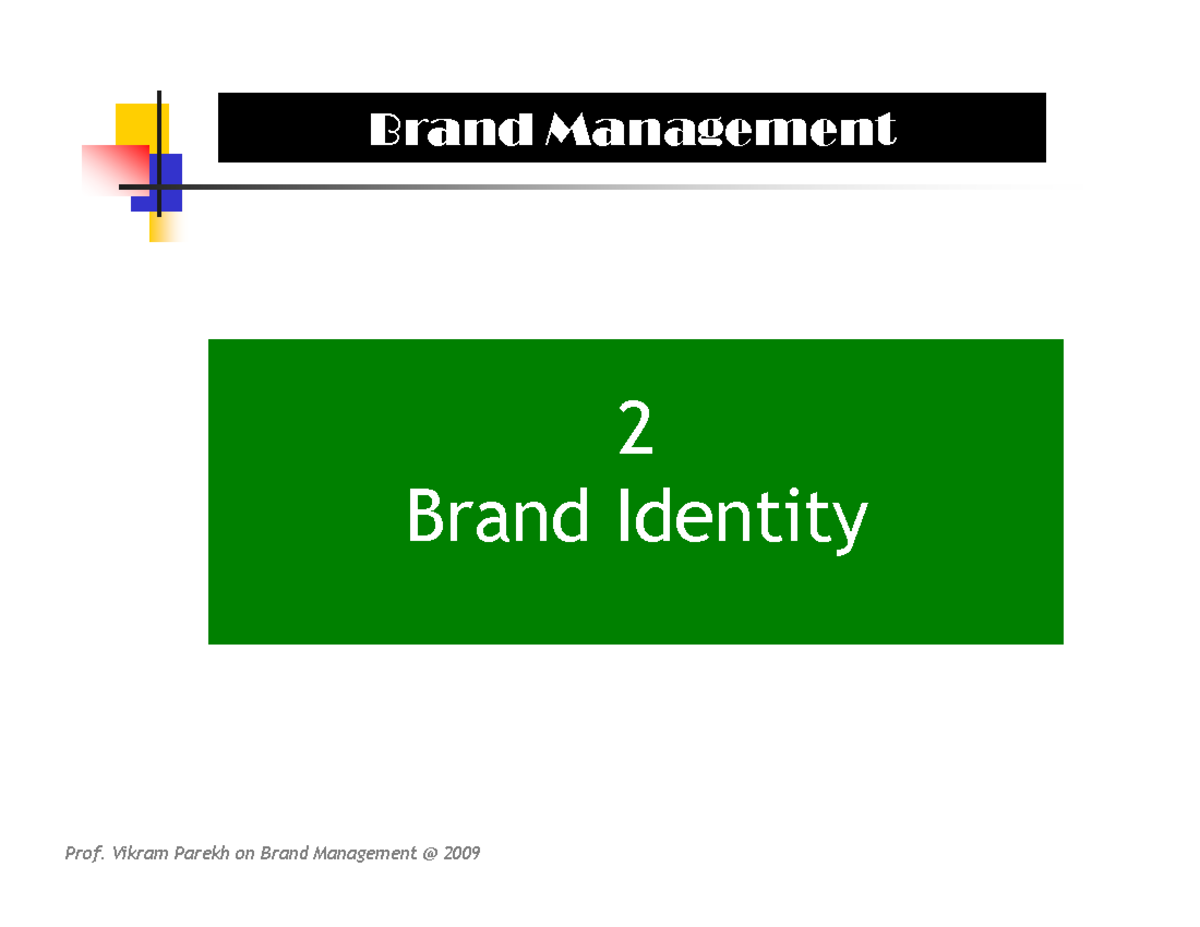 Brand Management

2
Brand Identity

Prof. Vikram Parekh on Brand Management @ 2009